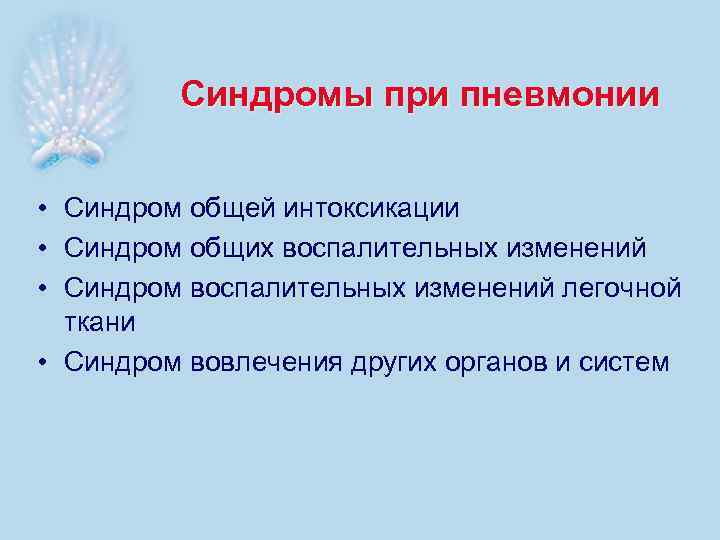 Синдромы при пневмонии

• Синдром общей интоксикации
• Синдром общих воспалительных изменений
• Синдром воспалительных изменений легочной ткани
• Синдром вовлечения других органов и систем